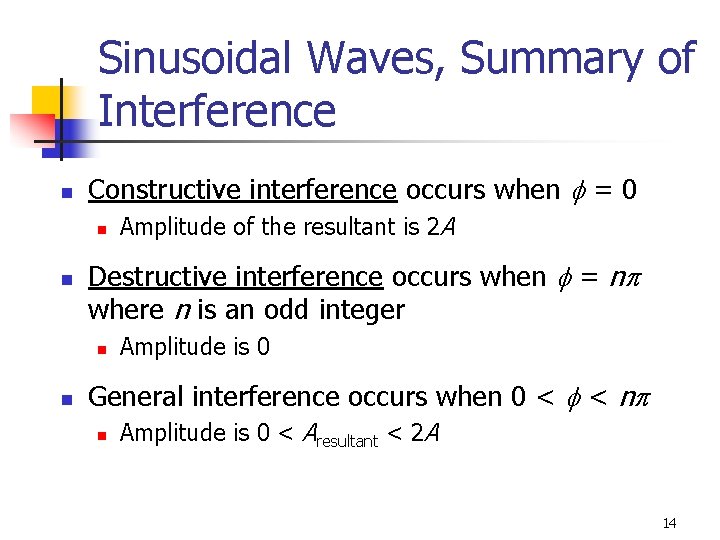 Sinusoidal Waves, Summary of Interference

- Constructive interference occurs when $\phi = 0$
  - Amplitude of the resultant is $2A$
- Destructive interference occurs when $\phi = n\pi$ where $n$ is an odd integer
  - Amplitude is 0
- General interference occurs when $0 < \phi < n\pi$
  - Amplitude is $0 < A_{resultant} < 2A$

14